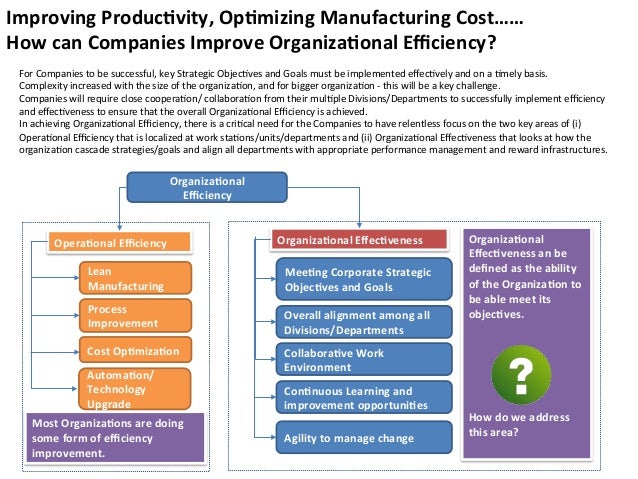 Improving Productivity, Optimizing Manufacturing Cost……
How can Companies Improve Organizational Efficiency?

For Companies to be successful, key Strategic Objectives and Goals must be implemented effectively and on a timely basis. Complexity increased with the size of the organization, and for bigger organization - this will be a key challenge. Companies will require close cooperation/ collaboration from their multiple Divisions/Departments to successfully implement efficiency and effectiveness to ensure that the overall Organizational Efficiency is achieved. In achieving Organizational Efficiency, there is a critical need for the Companies to have relentless focus on the two key areas of (i) Operational Efficiency that is localized at work stations/units/departments and (ii) Organizational Effectiveness that looks at how the organization cascade strategies/goals and align all departments with appropriate performance management and reward infrastructures.

Organizational Efficiency

Operational Efficiency

Lean Manufacturing

Process Improvement

Cost Optimization

Automation/ Technology Upgrade

Most Organizations are doing some form of efficiency improvement.

Organizational Effectiveness

Meeting Corporate Strategic Objectives and Goals

Overall alignment among all Divisions/Departments

Collaborative Work Environment

Continuous Learning and improvement opportunities

Agility to manage change

Organizational Effectiveness an be defined as the ability of the Organization to be able meet its objectives.

?

How do we address this area?